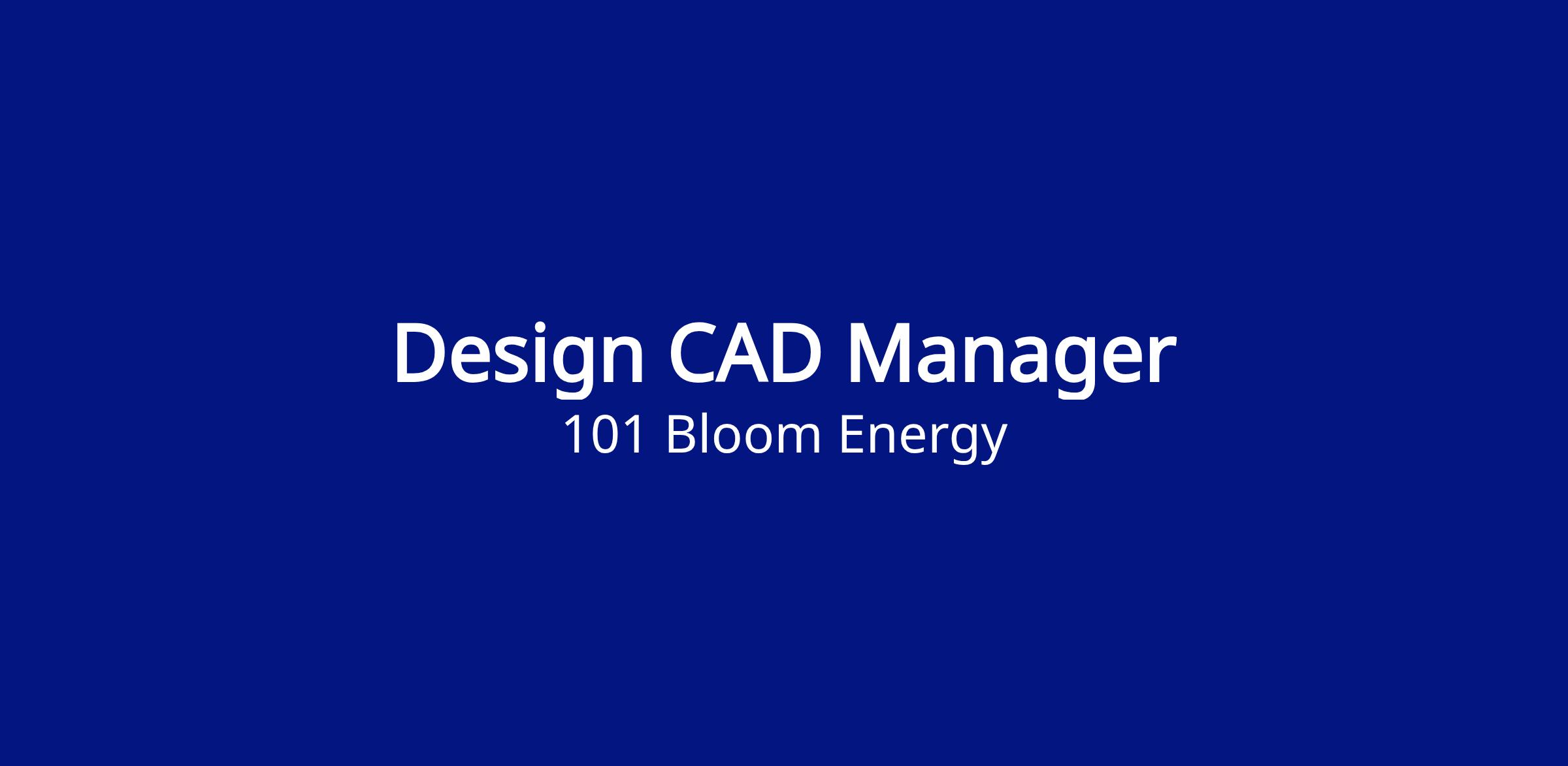 Design CAD Manager
101 Bloom Energy